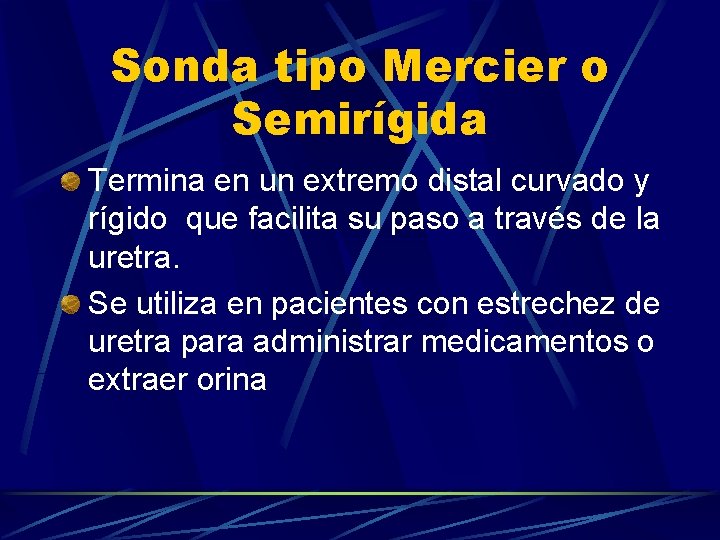 Sonda tipo Mercier o Semirígida

Termina en un extremo distal curvado y rígido que facilita su paso a través de la uretra.

Se utiliza en pacientes con estrechez de uretra para administrar medicamentos o extraer orina